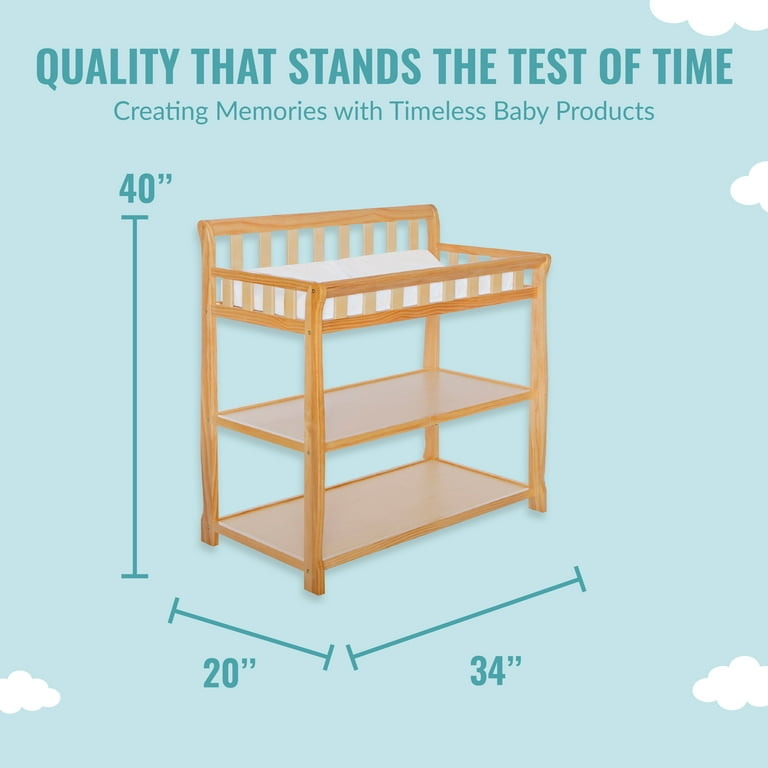 QUALITY THAT STANDS THE TEST OF TIME

Creating Memories with Timeless Baby Products

40”

20”

34”